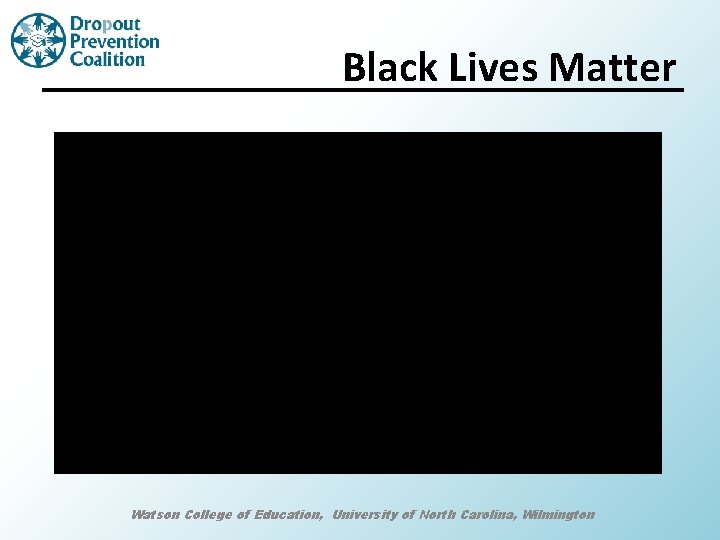 Dropout Prevention Coalition

Black Lives Matter

Watson College of Education, University of North Carolina, Wilmington